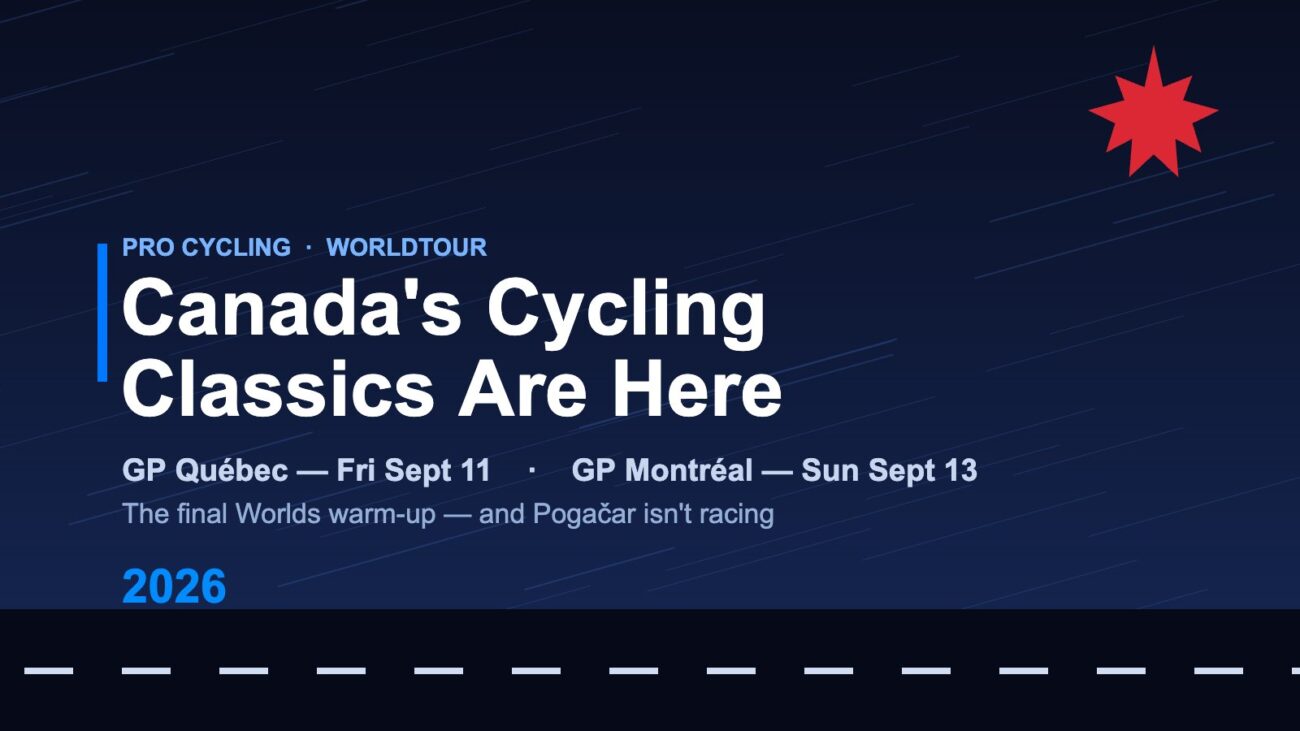 PRO CYCLING · WORLDTOUR

Canada's Cycling Classics Are Here

GP Québec — Fri Sept 11 · GP Montréal — Sun Sept 13

The final Worlds warm-up — and Pogačar isn't racing

2026